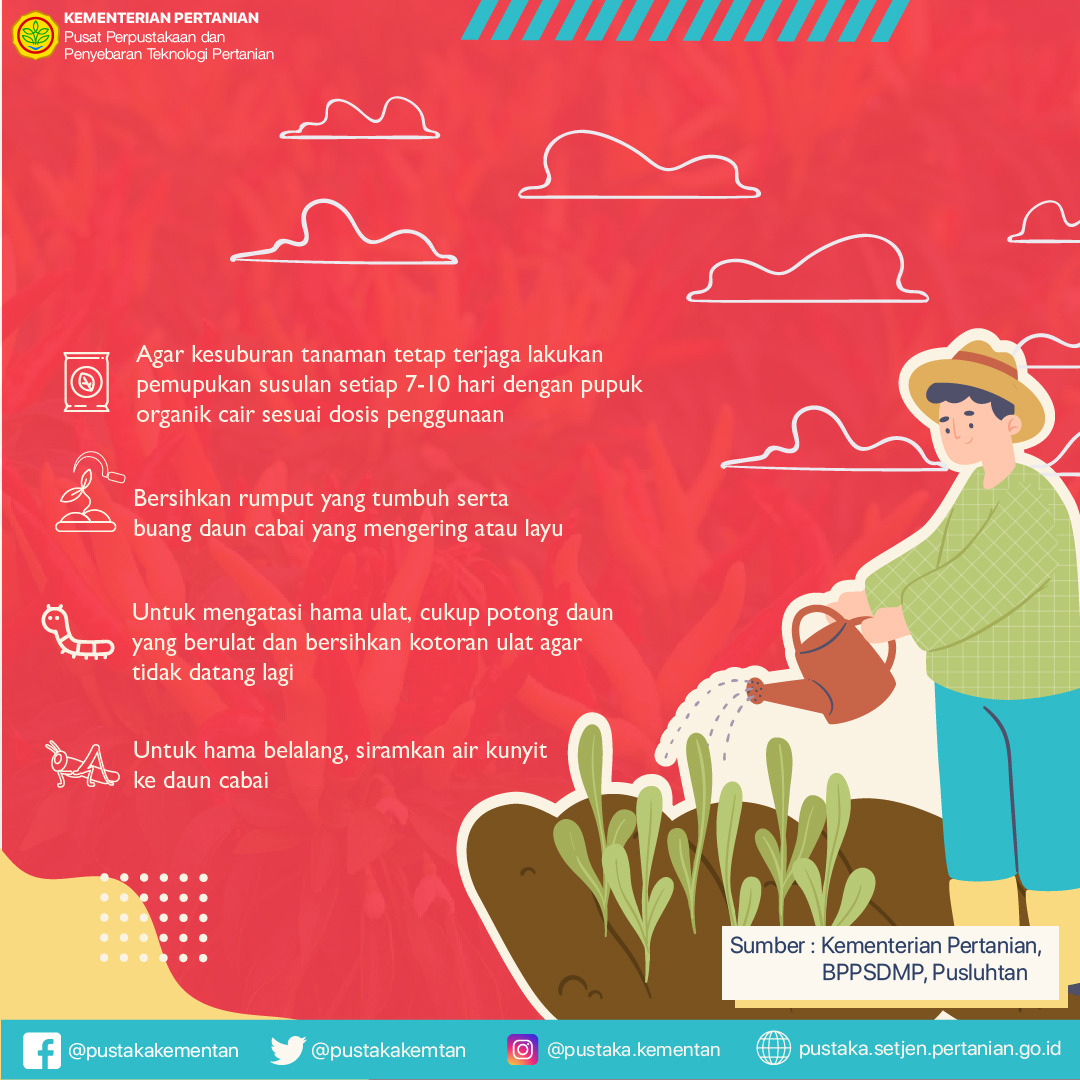 KEMENTERIAN PERTANIAN
Pusat Perpustakaan dan Penyebaran Teknologi Pertanian

Agar kesuburan tanaman tetap terjaga lakukan pemupukan susulan setiap 7-10 hari dengan pupuk organik cair sesuai dosis penggunaan

Bersihkan rumput yang tumbuh serta buang daun cabai yang mengering atau layu

Untuk mengatasi hama ulat, cukup potong daun yang berulat dan bersihkan kotoran ulat agar tidak datang lagi

Untuk hama belalang, siramkan air kunyit ke daun cabai

Sumber : Kementerian Pertanian, BPPSDMP, Pusluhtan

@pustakakementan @pustakakemtan @pustaka.kementan pustaka.setjen.pertanian.go.id